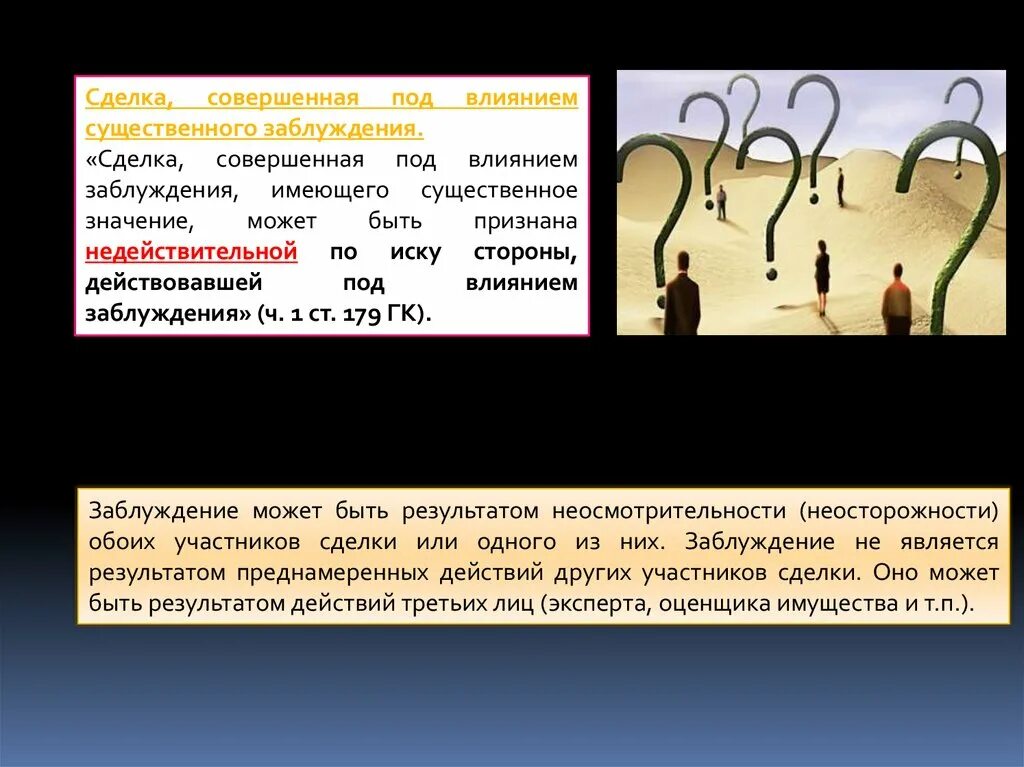 Сделка, совершенная под влиянием существенного заблуждения.

«Сделка, совершенная под влиянием заблуждения, имеющего существенное значение, может быть признана недействительной по иску стороны, действовавшей под влиянием заблуждения» (ч. 1 ст. 179 ГК).

Заблуждение может быть результатом неосмотрительности (неосторожности) обоих участников сделки или одного из них. Заблуждение не является результатом преднамеренных действий других участников сделки. Оно может быть результатом действий третьих лиц (эксперта, оценщика имущества и т.п.).